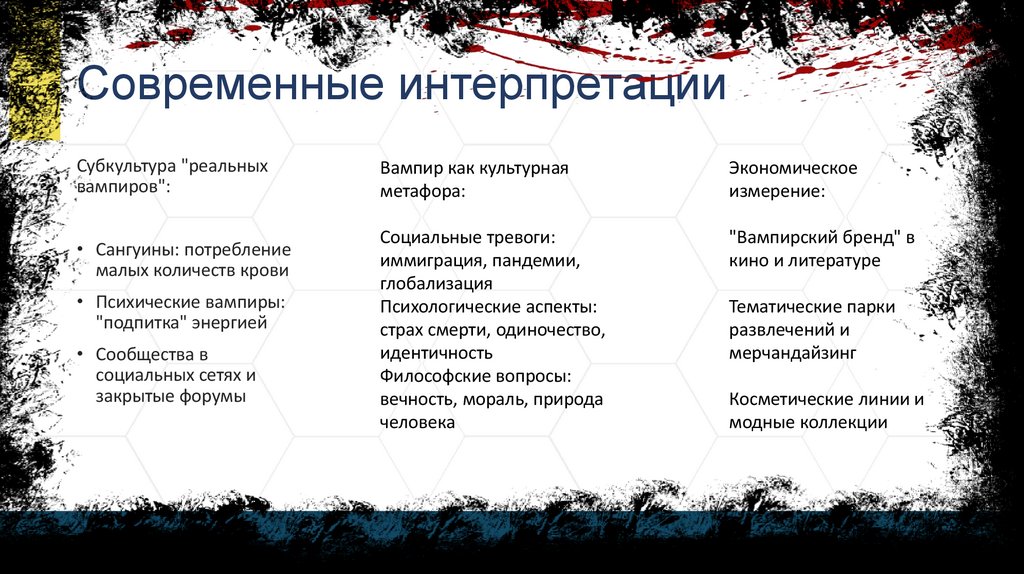 Современные интерпретации

Субкультура "реальных вампиров":

• Сангуины: потребление малых количеств крови
• Психические вампиры: "подпитка" энергией
• Сообщества в социальных сетях и закрытые форумы

Вампир как культурная метафора:

Социальные тревоги: иммиграция, пандемии, глобализация
Психологические аспекты: страх смерти, одиночество, идентичность
Философские вопросы: вечность, мораль, природа человека

Экономическое измерение:

"Вампирский бренд" в кино и литературе

Тематические парки развлечений и мерчандайзинг

Косметические линии и модные коллекции